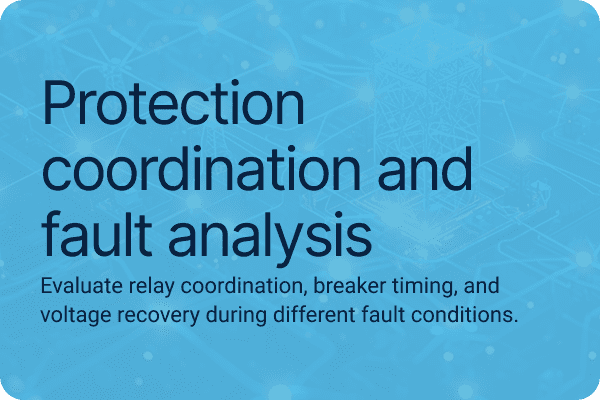 Protection coordination and fault analysis

Evaluate relay coordination, breaker timing, and voltage recovery during different fault conditions.